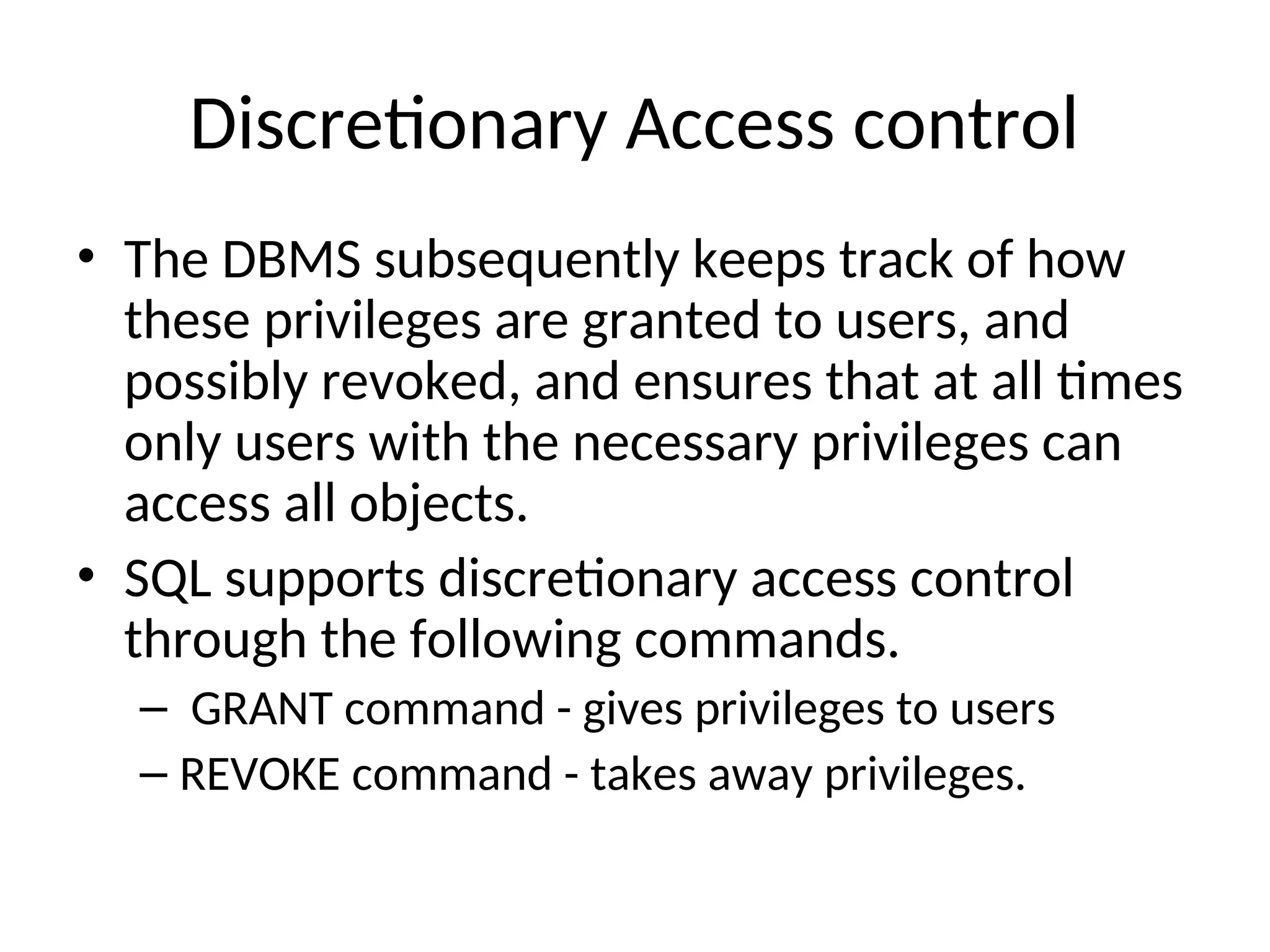 Discretionary Access control

• The DBMS subsequently keeps track of how these privileges are granted to users, and possibly revoked, and ensures that at all times only users with the necessary privileges can access all objects.

• SQL supports discretionary access control through the following commands.

– GRANT command - gives privileges to users

– REVOKE command - takes away privileges.